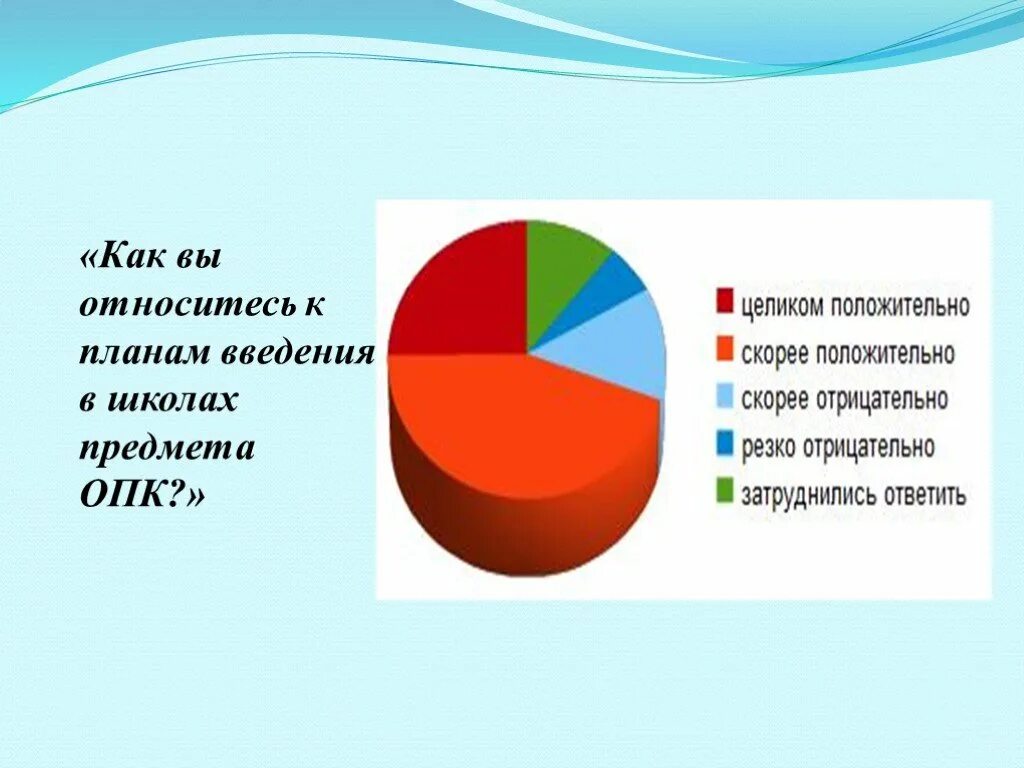 «Как вы относитесь к планам введения в школах предмета ОПК?»

целиком положительно
скорее положительно
скорее отрицательно
резко отрицательно
затруднились ответить